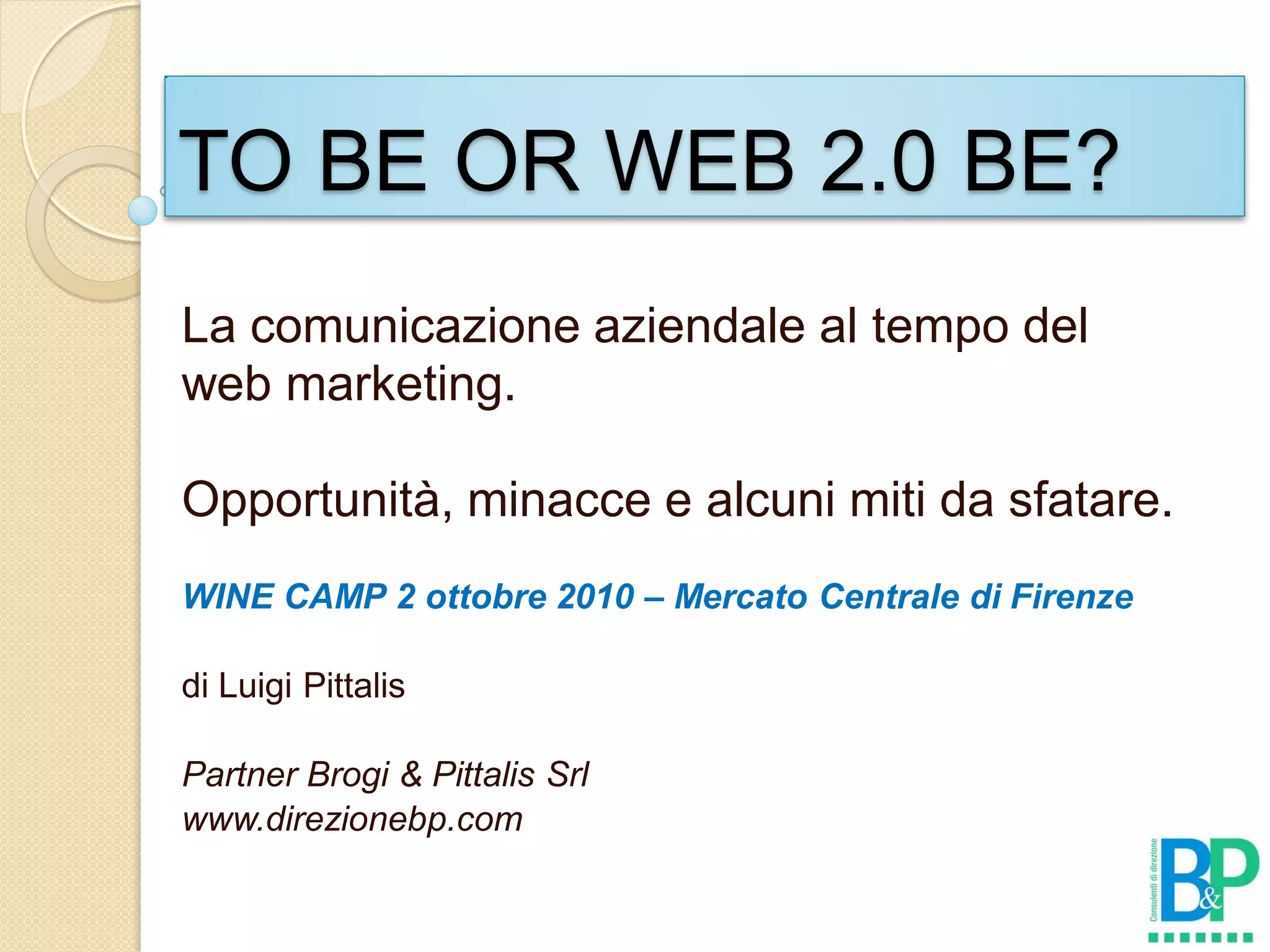 TO BE OR WEB 2.0 BE?

La comunicazione aziendale al tempo del web marketing.

Opportunità, minacce e alcuni miti da sfatare.

WINE CAMP 2 ottobre 2010 – Mercato Centrale di Firenze

di Luigi Pittalis

Partner Brogi & Pittalis Srl
www.direzionebp.com

Consulenti di direzione
B&P